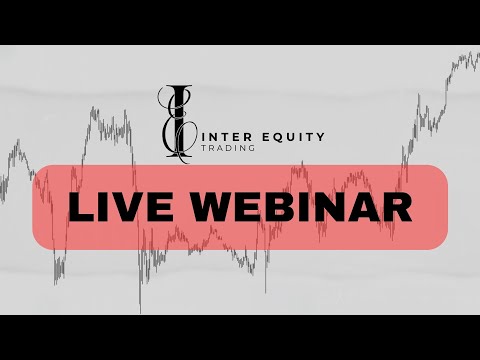 INTER EQUITY
TRADING

LIVE WEBINAR